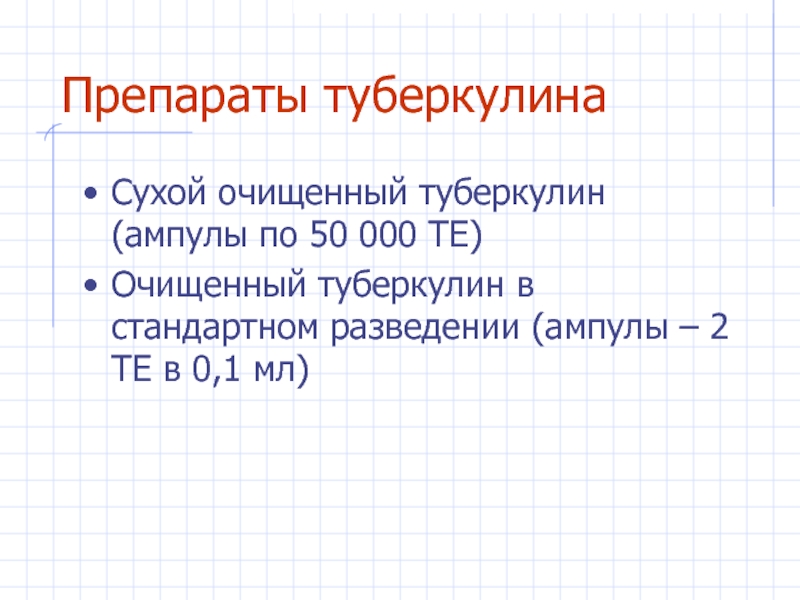 Препараты туберкулина

• Сухой очищенный туберкулин (ампулы по 50 000 ТЕ)
• Очищенный туберкулин в стандартном разведении (ампулы – 2 ТЕ в 0,1 мл)